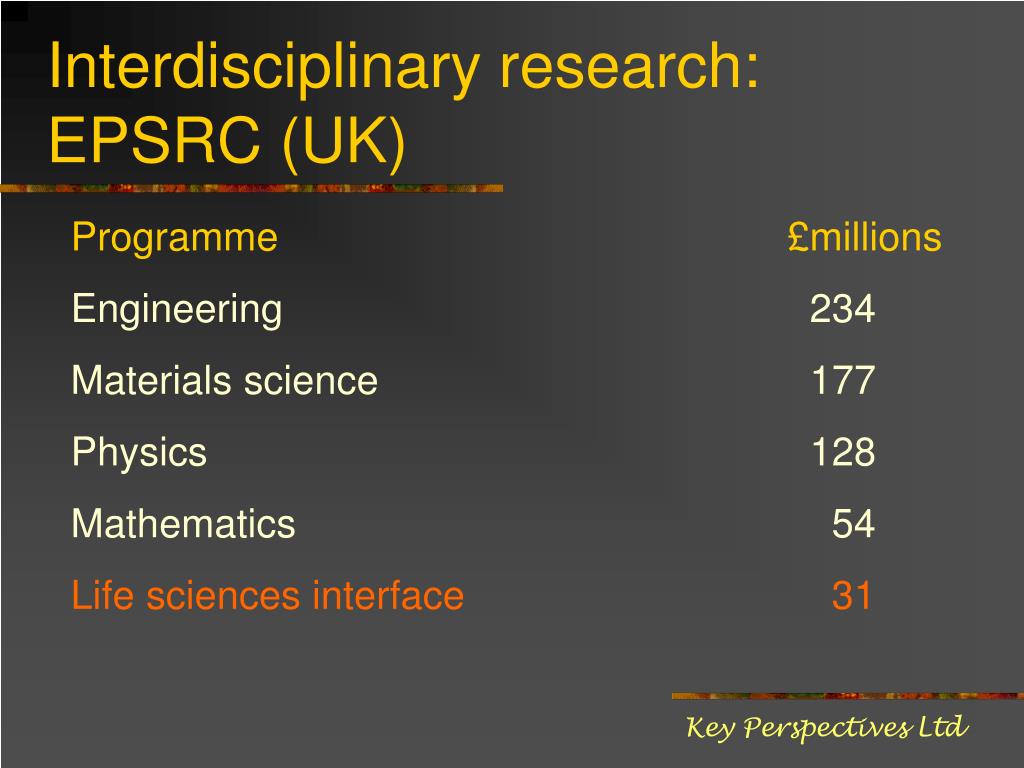 Interdisciplinary research: EPSRC (UK)

| Programme | £millions |
|---|---|
| Engineering | 234 |
| Materials science | 177 |
| Physics | 128 |
| Mathematics | 54 |
| Life sciences interface | 31 |

Key Perspectives Ltd